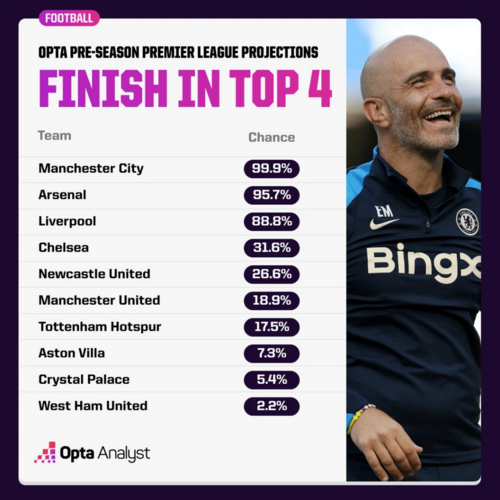 FOOTBALL

OPTA PRE-SEASON PREMIER LEAGUE PROJECTIONS

FINISH IN TOP 4

| Team | Chance |
|---|---|
| Manchester City | 99.9% |
| Arsenal | 95.7% |
| Liverpool | 88.8% |
| Chelsea | 31.6% |
| Newcastle United | 26.6% |
| Manchester United | 18.9% |
| Tottenham Hotspur | 17.5% |
| Aston Villa | 7.3% |
| Crystal Palace | 5.4% |
| West Ham United | 2.2% |

Opta Analyst

EM

Bingx